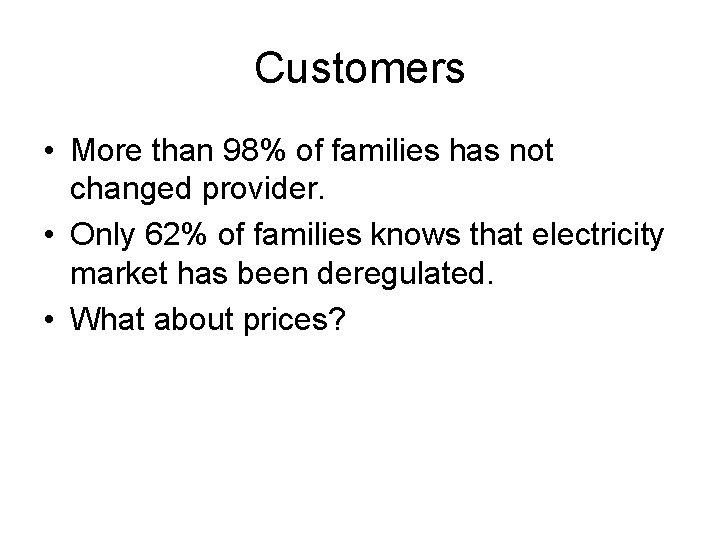 Customers

• More than 98% of families has not changed provider.
• Only 62% of families knows that electricity market has been deregulated.
• What about prices?